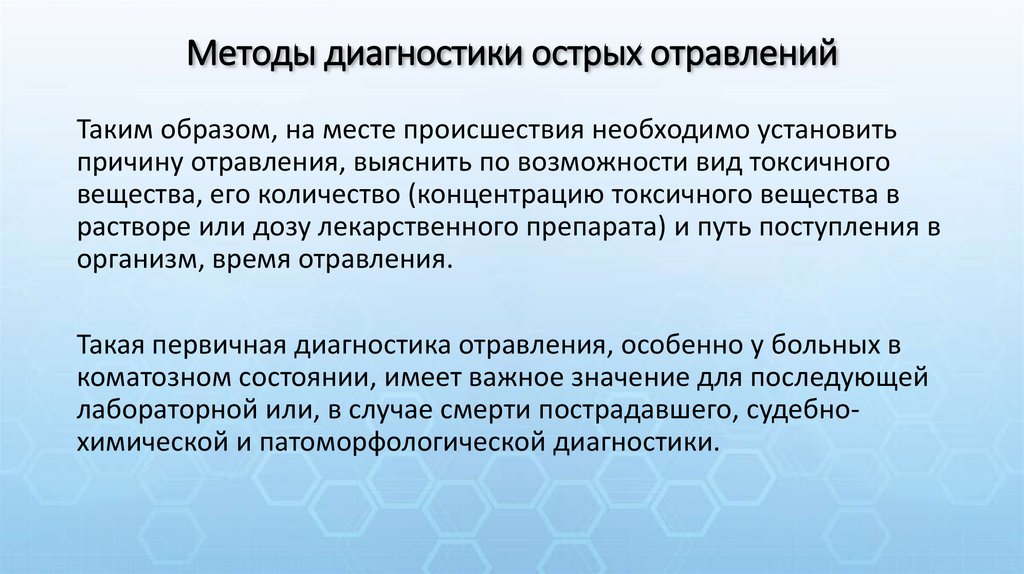 Методы диагностики острых отравлений

Таким образом, на месте происшествия необходимо установить причину отравления, выяснить по возможности вид токсичного вещества, его количество (концентрацию токсичного вещества в растворе или дозу лекарственного препарата) и путь поступления в организм, время отравления.

Такая первичная диагностика отравления, особенно у больных в коматозном состоянии, имеет важное значение для последующей лабораторной или, в случае смерти пострадавшего, судебно-химической и патоморфологической диагностики.